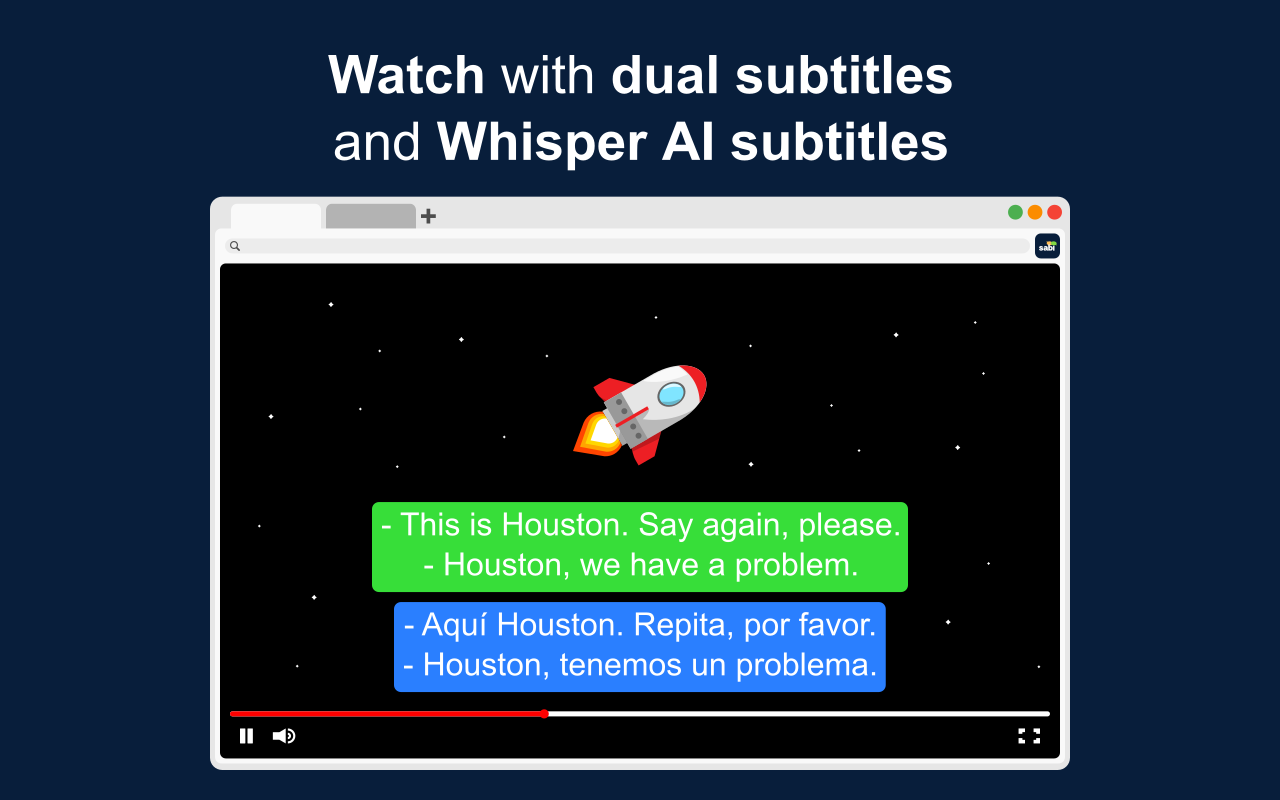 Watch with dual subtitles and Whisper AI subtitles

sabi

- This is Houston. Say again, please.
- Houston, we have a problem.

- Aquí Houston. Repita, por favor.
- Houston, tenemos un problema.